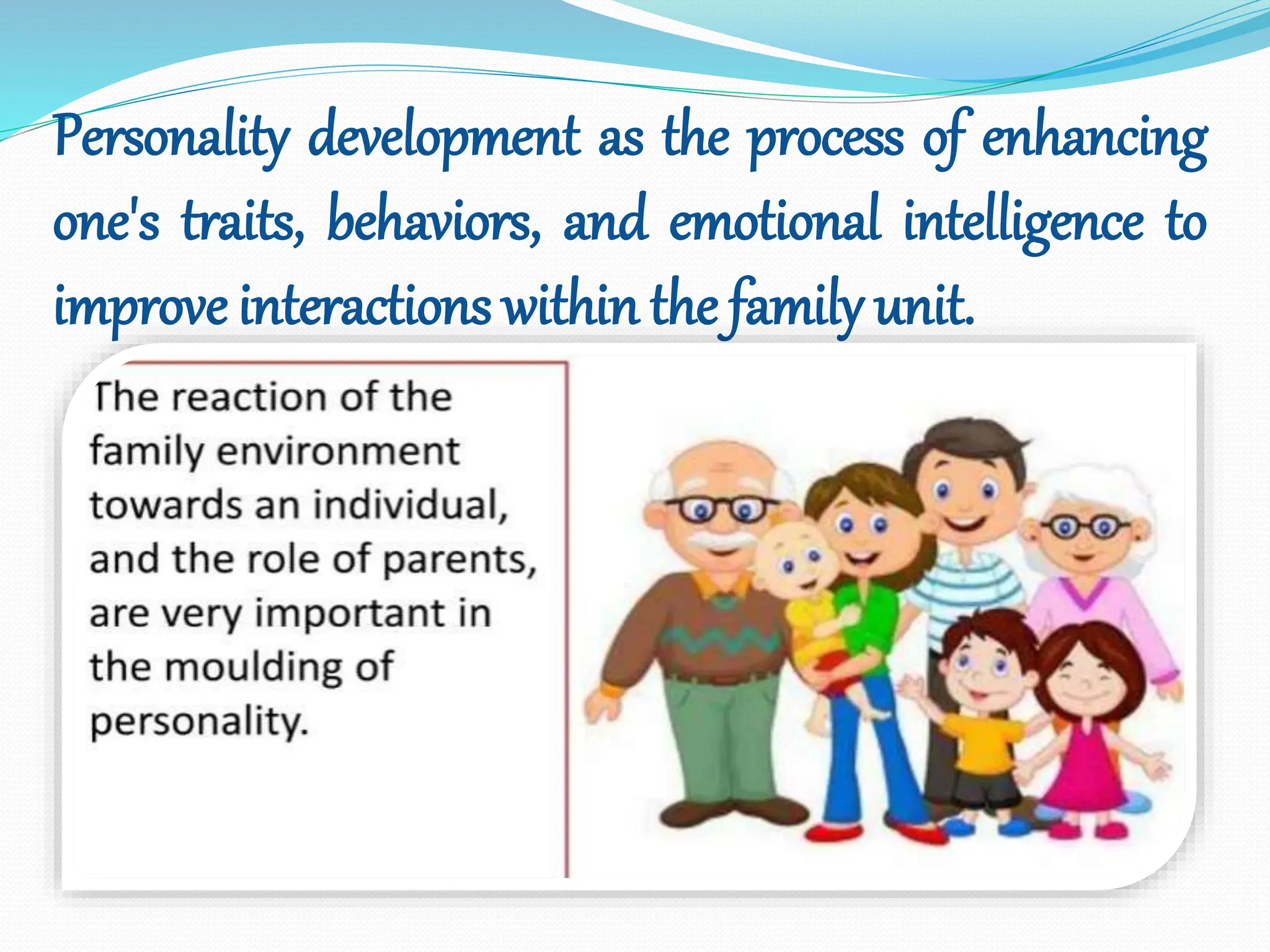 Personality development as the process of enhancing one's traits, behaviors, and emotional intelligence to improve interactions within the family unit.

The reaction of the family environment towards an individual, and the role of parents, are very important in the moulding of personality.